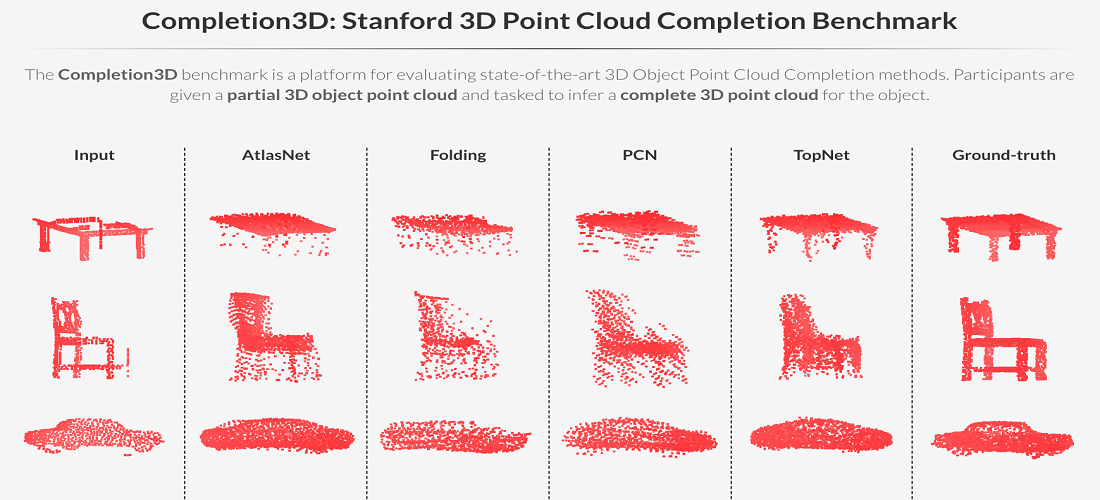 Completion3D: Stanford 3D Point Cloud Completion Benchmark

The Completion3D benchmark is a platform for evaluating state-of-the-art 3D Object Point Cloud Completion methods. Participants are given a partial 3D object point cloud and tasked to infer a complete 3D point cloud for the object.

Input

AtlasNet

Folding

PCN

TopNet

Ground-truth